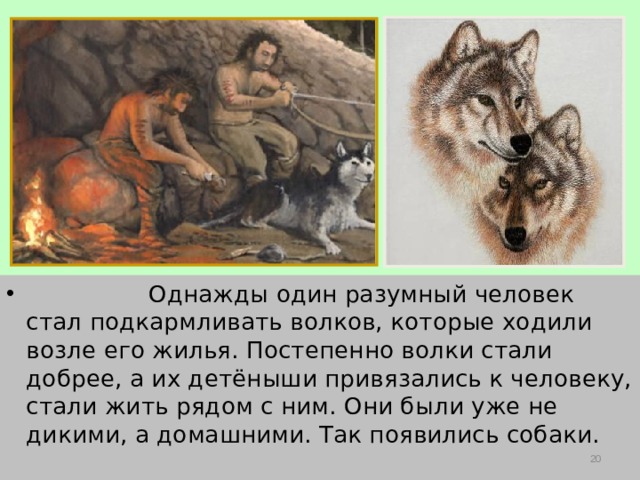 • Однажды один разумный человек стал подкармливать волков, которые ходили возле его жилья. Постепенно волки стали добрее, а их детёныши привязались к человеку, стали жить рядом с ним. Они были уже не дикими, а домашними. Так появились собаки.

20